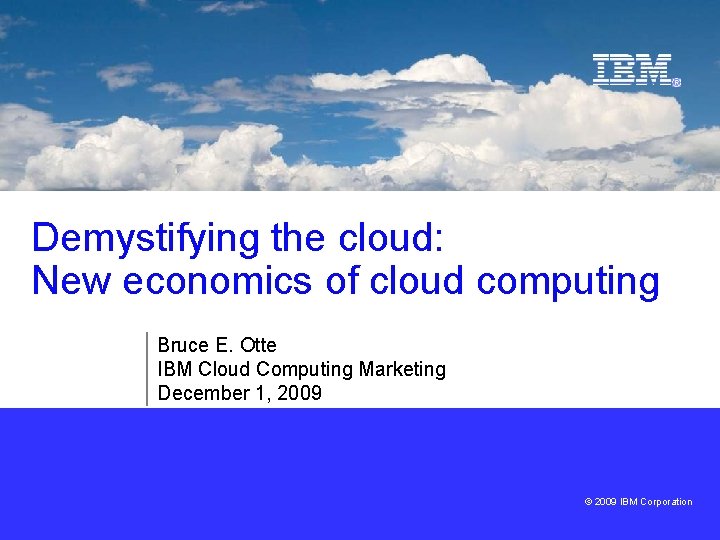 IBM®

Demystifying the cloud:
New economics of cloud computing

Bruce E. Otte
IBM Cloud Computing Marketing
December 1, 2009

© 2009 IBM Corporation